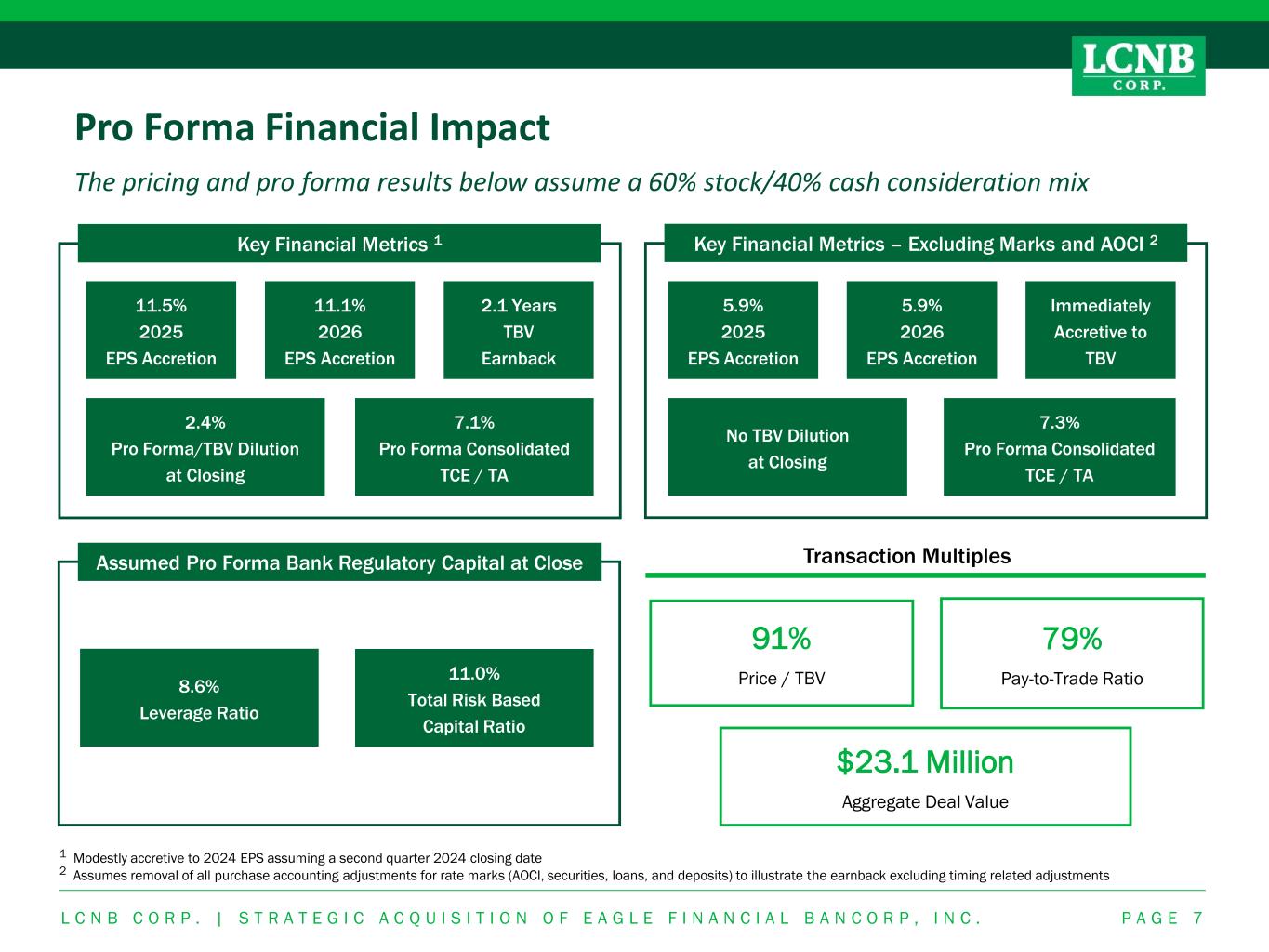 LCNB CORP.

Pro Forma Financial Impact

The pricing and pro forma results below assume a 60% stock/40% cash consideration mix

Key Financial Metrics $^1$

11.5%
2025
EPS Accretion

11.1%
2026
EPS Accretion

2.1 Years
TBV
Earnback

2.4%
Pro Forma/TBV Dilution
at Closing

7.1%
Pro Forma Consolidated
TCE / TA

Key Financial Metrics – Excluding Marks and AOCI $^2$

5.9%
2025
EPS Accretion

5.9%
2026
EPS Accretion

Immediately
Accretive to
TBV

No TBV Dilution
at Closing

7.3%
Pro Forma Consolidated
TCE / TA

Assumed Pro Forma Bank Regulatory Capital at Close

8.6%
Leverage Ratio

11.0%
Total Risk Based
Capital Ratio

Transaction Multiples

91%
Price / TBV

79%
Pay-to-Trade Ratio

$23.1 Million
Aggregate Deal Value

$^1$ Modestly accretive to 2024 EPS assuming a second quarter 2024 closing date
$^2$ Assumes removal of all purchase accounting adjustments for rate marks (AOCI, securities, loans, and deposits) to illustrate the earnback excluding timing related adjustments

LCNB CORP. | STRATEGIC ACQUISITION OF EAGLE FINANCIAL BANCORP, INC.     PAGE 7